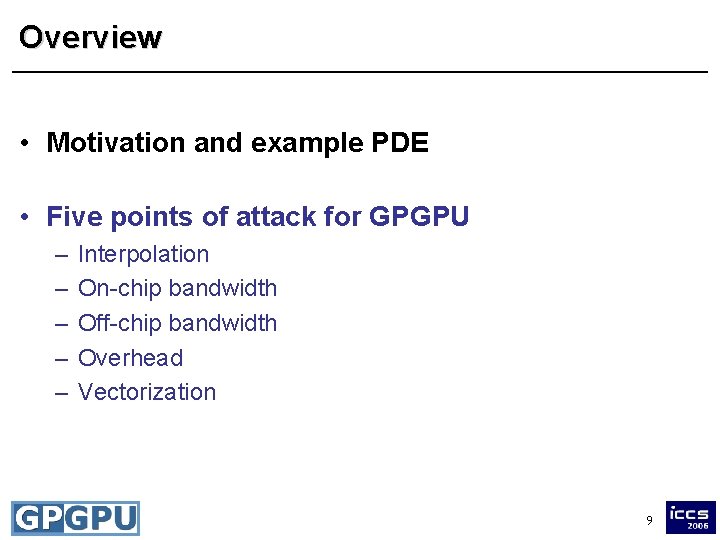 Overview

• Motivation and example PDE

• Five points of attack for GPGPU
– Interpolation
– On-chip bandwidth
– Off-chip bandwidth
– Overhead
– Vectorization

GPGPU

9

iccs 2006